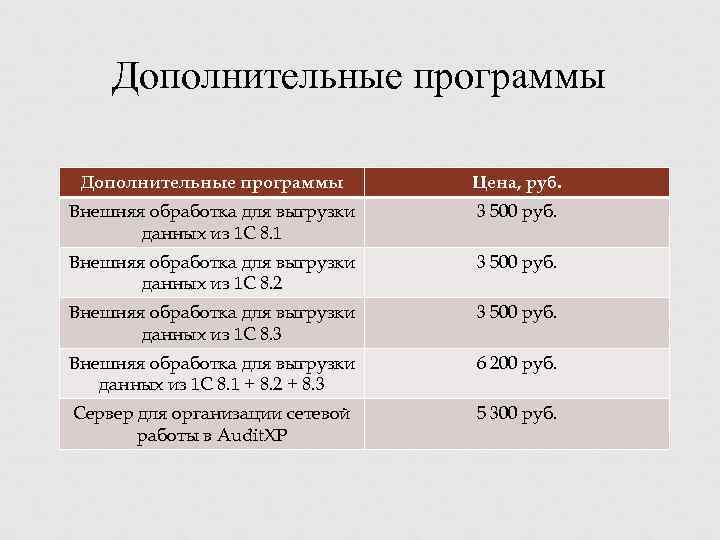 Дополнительные программы

| Дополнительные программы | Цена, руб. |
|---|---|
| Внешняя обработка для выгрузки данных из 1С 8.1 | 3 500 руб. |
| Внешняя обработка для выгрузки данных из 1С 8.2 | 3 500 руб. |
| Внешняя обработка для выгрузки данных из 1С 8.3 | 3 500 руб. |
| Внешняя обработка для выгрузки данных из 1С 8.1 + 8.2 + 8.3 | 6 200 руб. |
| Сервер для организации сетевой работы в AuditXP | 5 300 руб. |